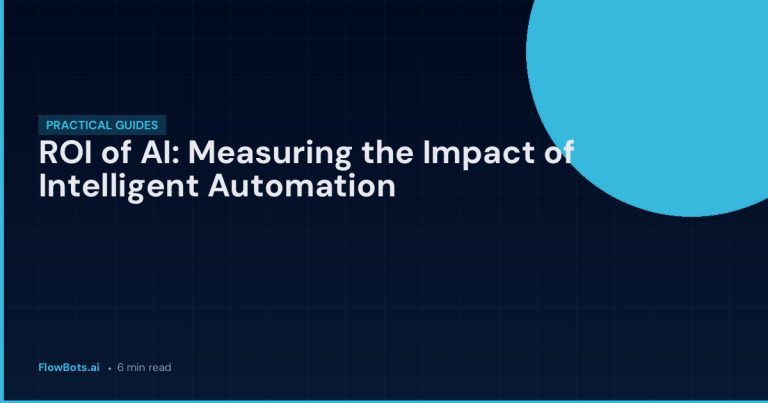 PRACTICAL GUIDES

ROI of AI: Measuring the Impact of Intelligent Automation

FlowBots.ai • 6 min read